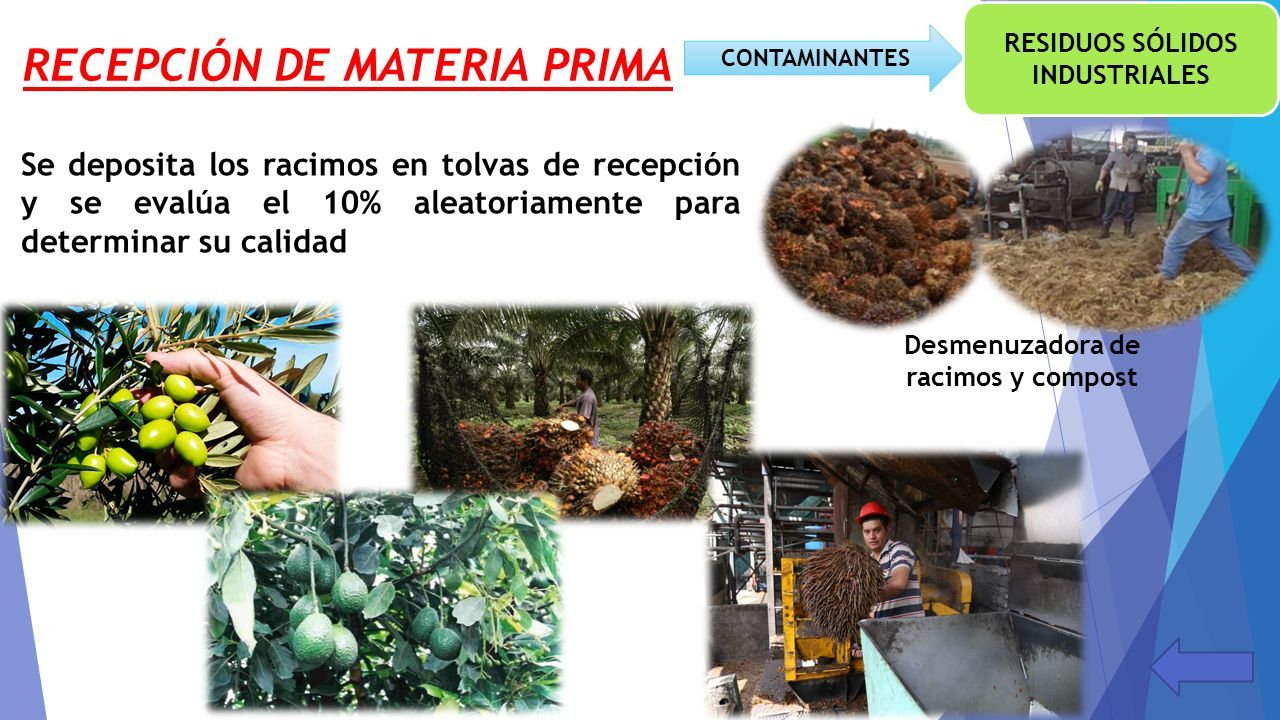 RECEPCIÓN DE MATERIA PRIMA

CONTAMINANTES

RESIDUOS SÓLIDOS INDUSTRIALES

Se deposita los racimos en tolvas de recepción y se evalúa el 10% aleatoriamente para determinar su calidad

Desmenuzadora de racimos y compost